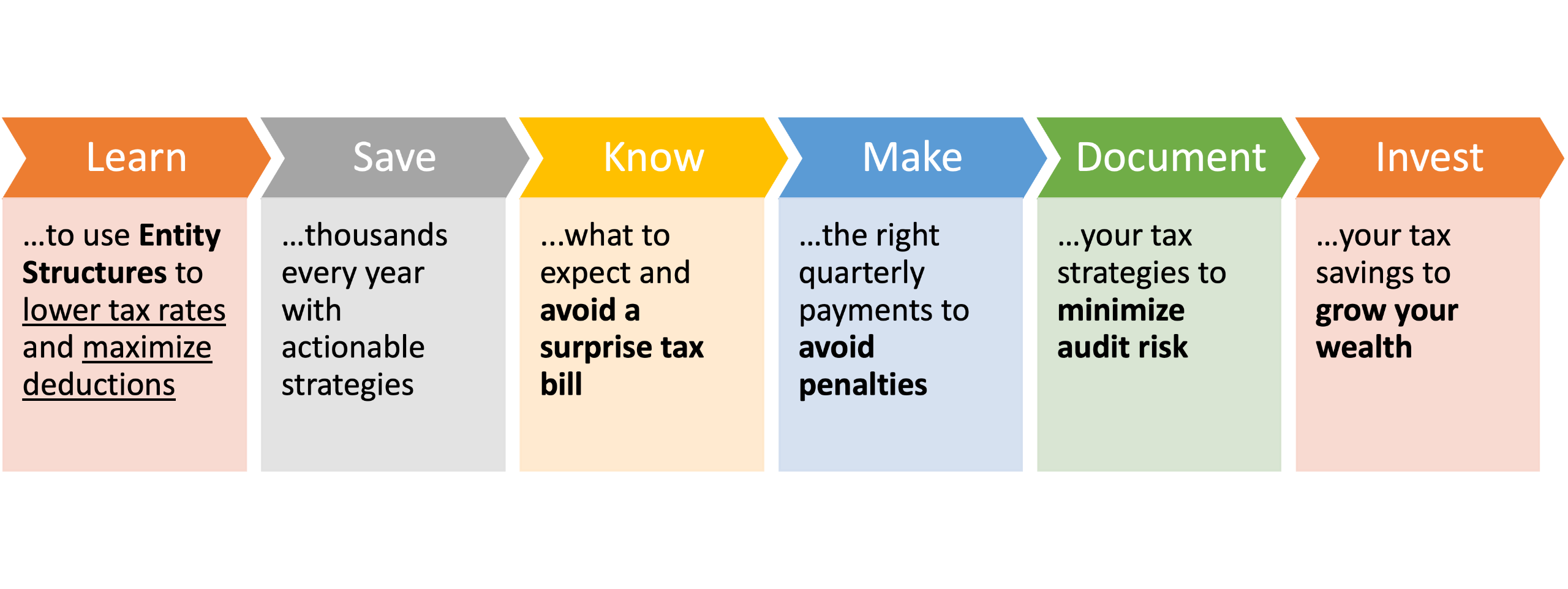 Learn

…to use Entity Structures to lower tax rates and maximize deductions

Save

…thousands every year with actionable strategies

Know

…what to expect and avoid a surprise tax bill

Make

…the right quarterly payments to avoid penalties

Document

…your tax strategies to minimize audit risk

Invest

…your tax savings to grow your wealth